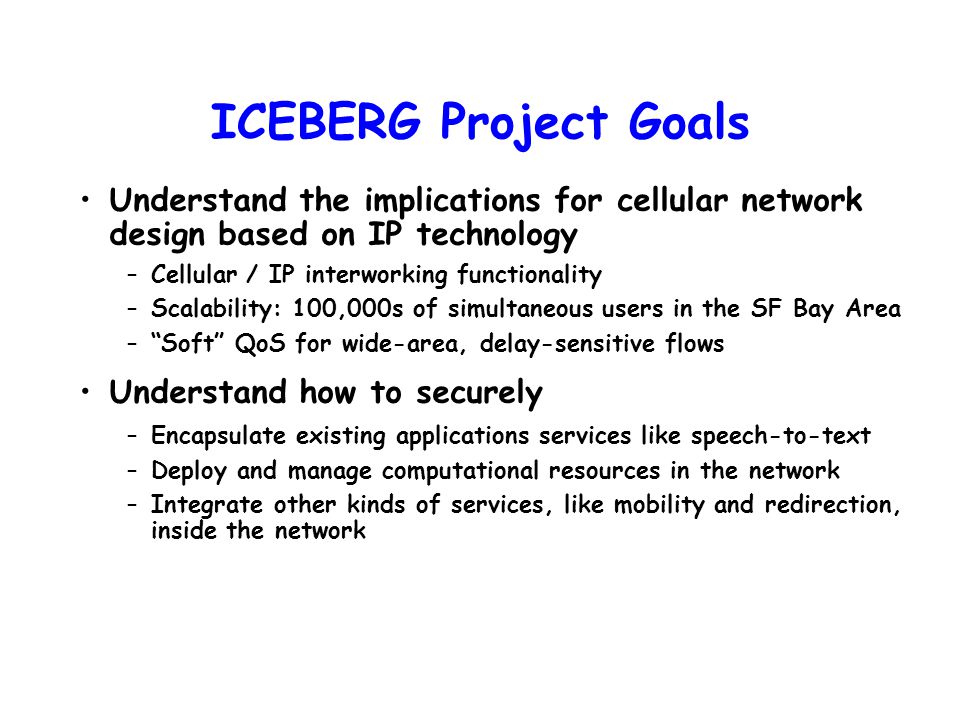 ICEBERG Project Goals

• Understand the implications for cellular network design based on IP technology

– Cellular / IP interworking functionality

– Scalability: 100,000s of simultaneous users in the SF Bay Area

– “Soft” QoS for wide-area, delay-sensitive flows

• Understand how to securely

– Encapsulate existing applications services like speech-to-text

– Deploy and manage computational resources in the network

– Integrate other kinds of services, like mobility and redirection, inside the network